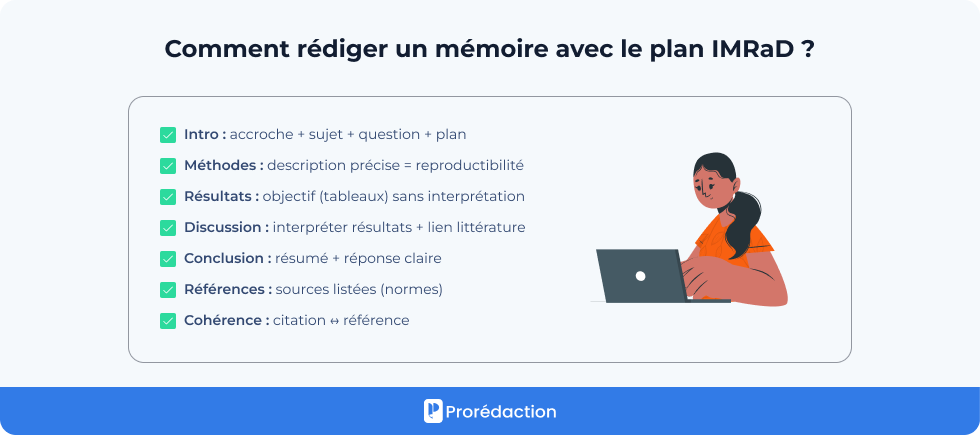 Comment rédiger un mémoire avec le plan IMRaD ?

Intro : accroche + sujet + question + plan

Méthodes : description précise = reproductibilité

Résultats : objectif (tableaux) sans interprétation

Discussion : interpréter résultats + lien littérature

Conclusion : résumé + réponse claire

Références : sources listées (normes)

Cohérence : citation ↔ référence

Prorédaction